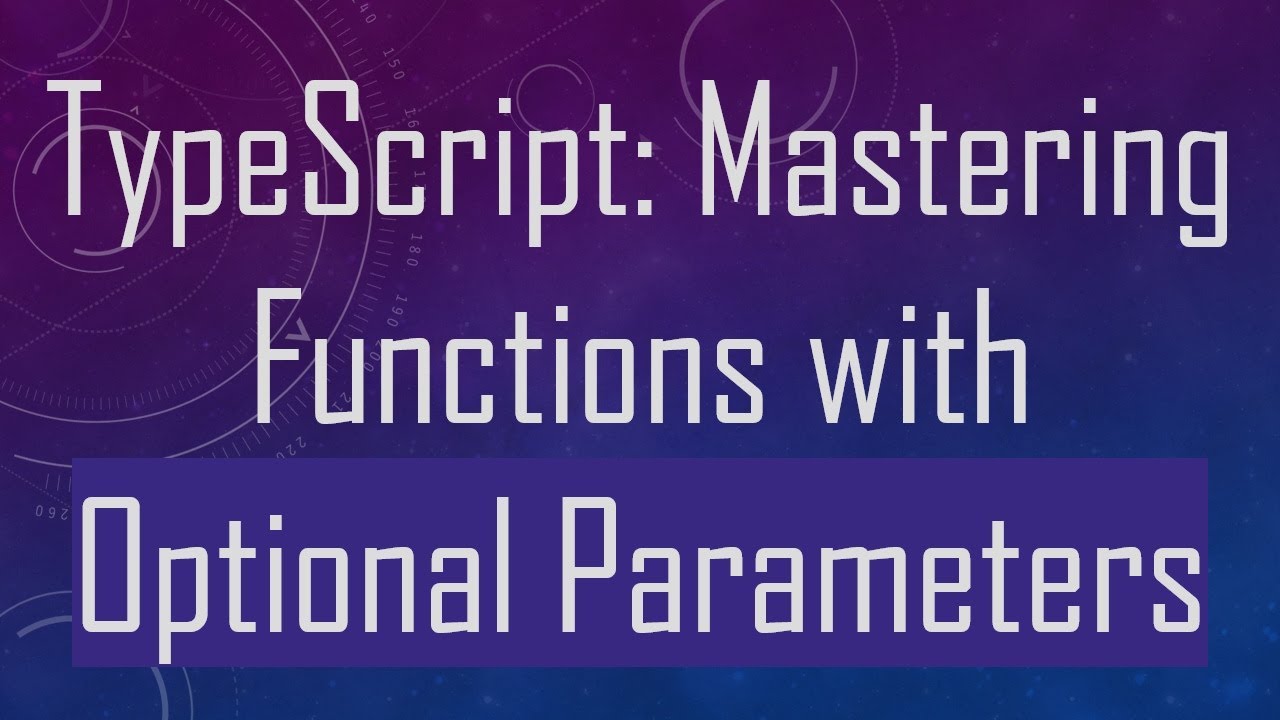 TypeScript: Mastering Functions with Optional Parameters